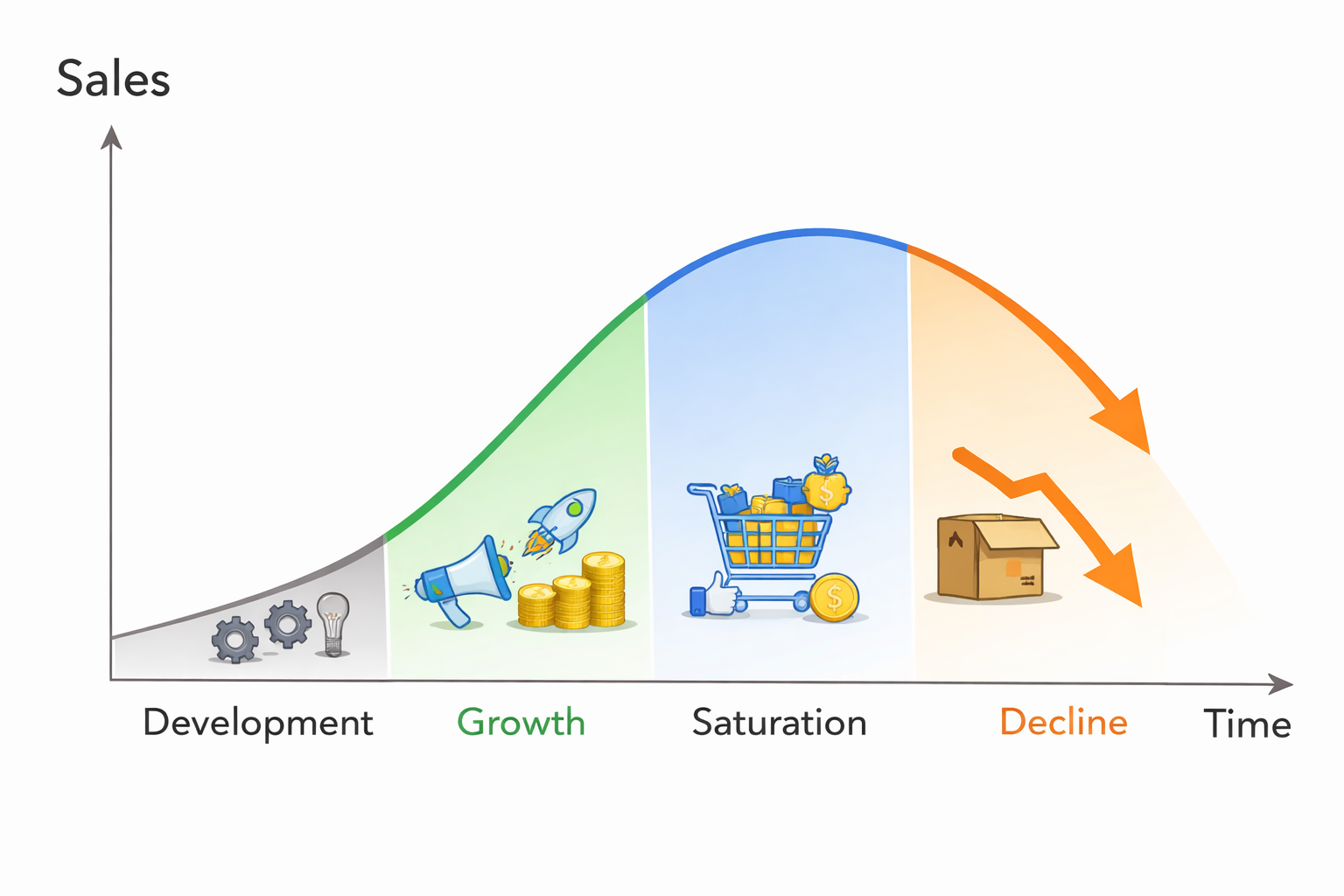 Sales

Development
Growth
Saturation
Decline
Time